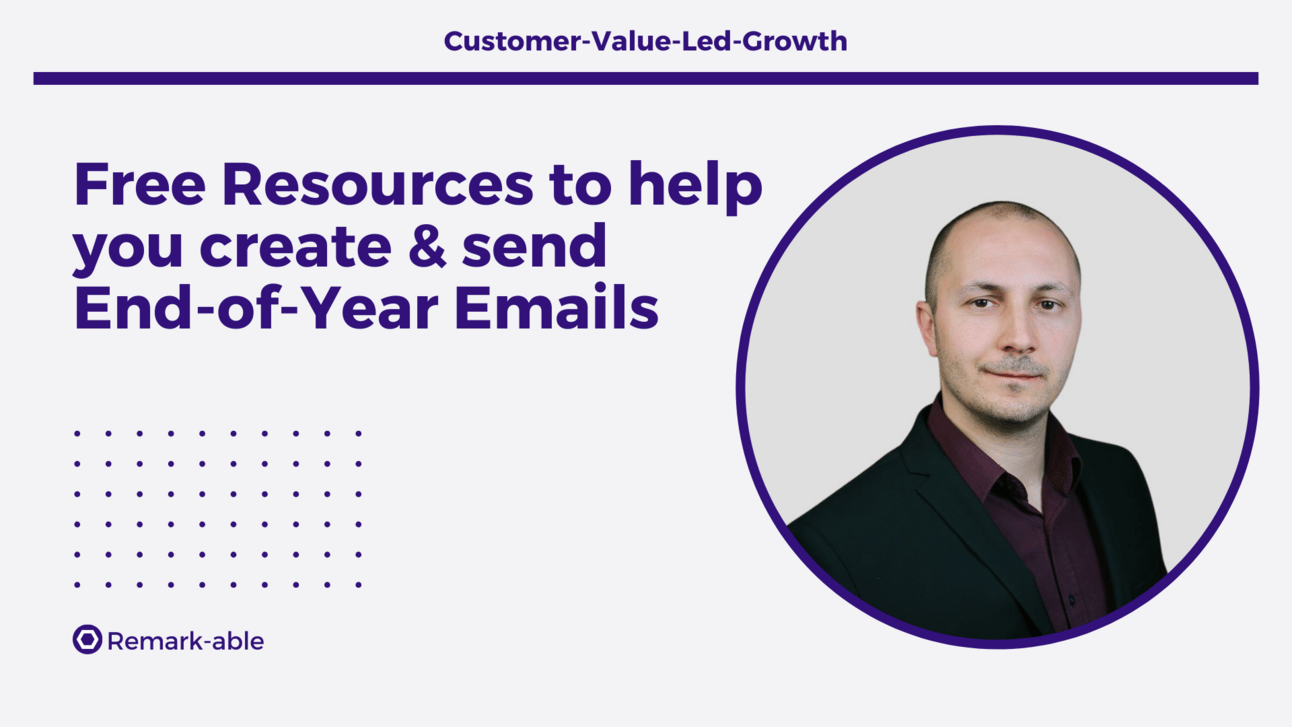 Customer-Value-Led-Growth

Free Resources to help you create & send End-of-Year Emails

Remark-able